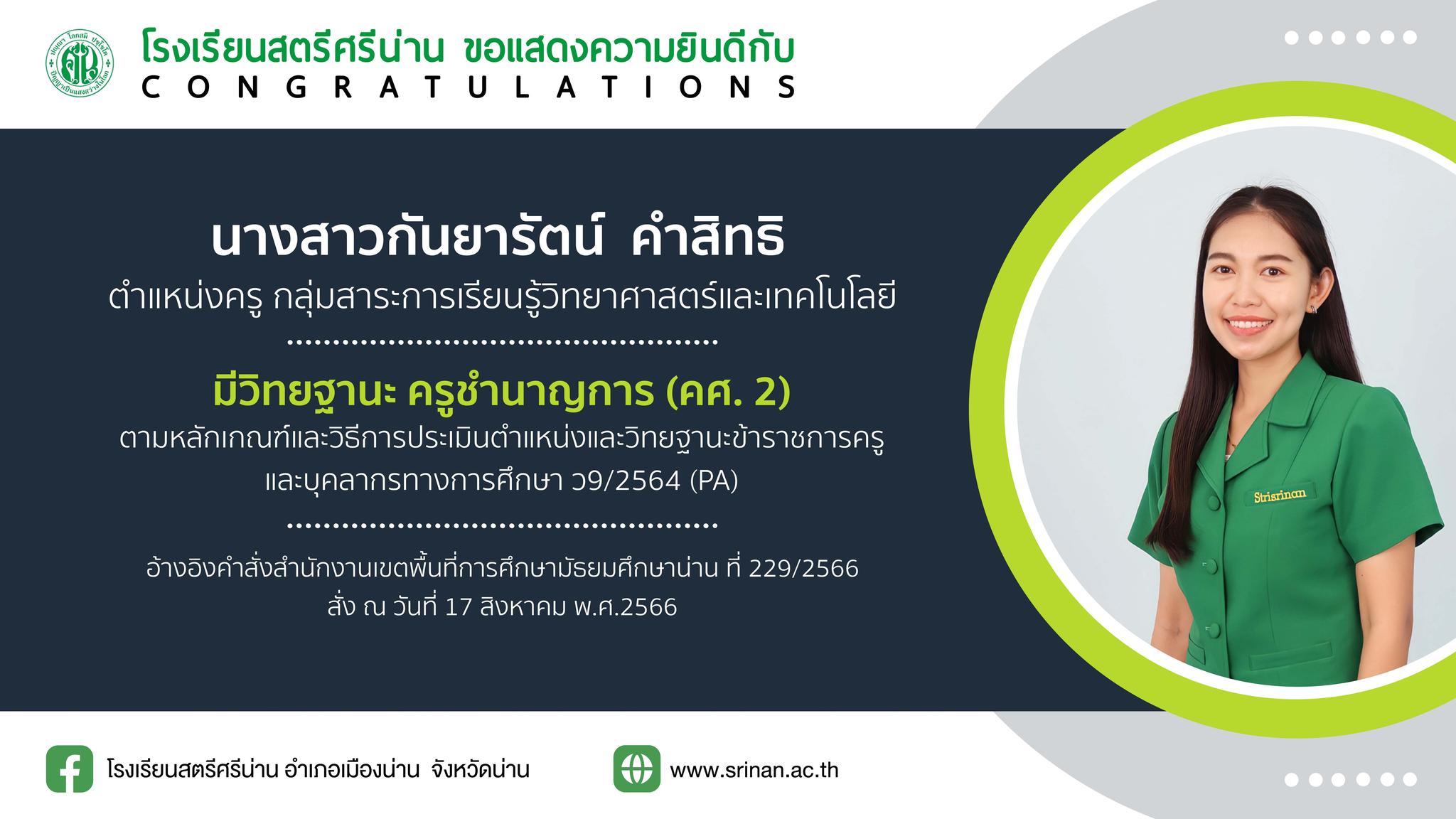 โรงเรียนสตรีศรีน่าน ขอแสดงความยินดีกับ
CONGRATULATIONS

นางสาวกันยารัตน์ คำสิทธิ
ตำแหน่งครู กลุ่มสาระการเรียนรู้วิทยาศาสตร์และเทคโนโลยี

มีวิทยฐานะ ครูชำนาญการ (คศ. 2)
ตามหลักเกณฑ์และวิธีการประเมินตำแหน่งและวิทยฐานะข้าราชการครู และบุคลากรทางการศึกษา ว9/2564 (PA)

อ้างอิงคำสั่งสำนักงานเขตพื้นที่การศึกษามัธยมศึกษาน่าน ที่ 229/2566 สั่ง ณ วันที่ 17 สิงหาคม พ.ศ.2566

Strisrinan

โรงเรียนสตรีศรีน่าน อำเภอเมืองน่าน จังหวัดน่าน

www.srinan.ac.th